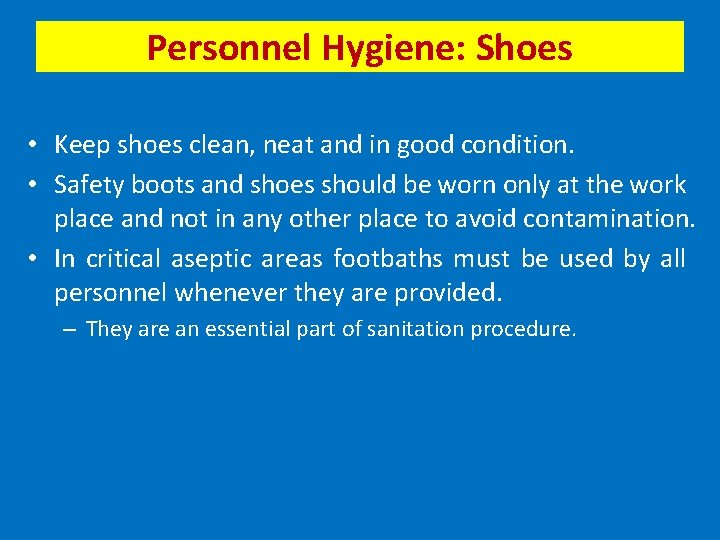 Personnel Hygiene: Shoes

• Keep shoes clean, neat and in good condition.
• Safety boots and shoes should be worn only at the work place and not in any other place to avoid contamination.
• In critical aseptic areas footbaths must be used by all personnel whenever they are provided.
– They are an essential part of sanitation procedure.